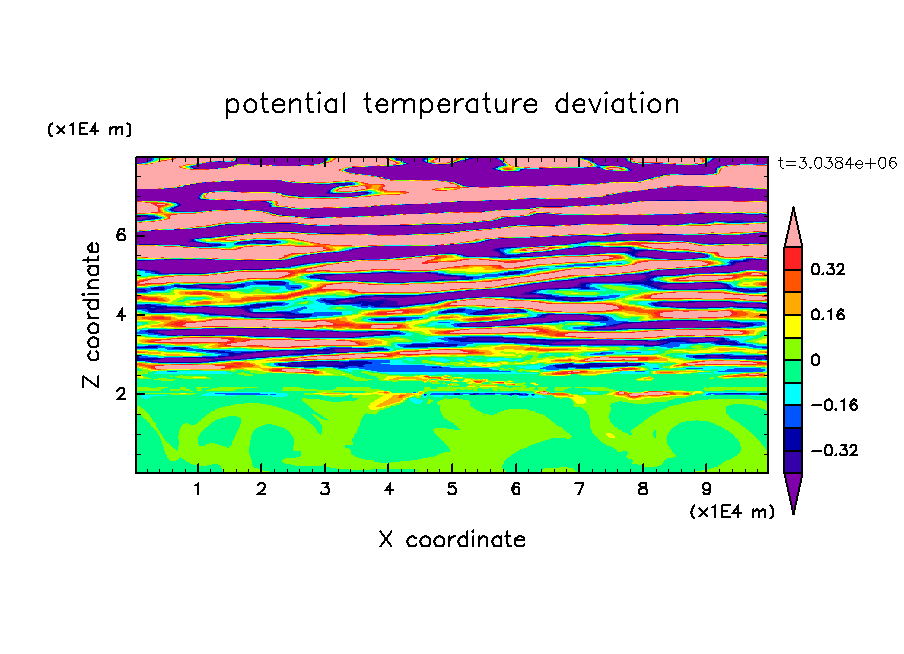 potential temperature deviation

(x1E4 m)

t=3.0384e+06

Z coordinate

6
4
2

0.32
0.16
0
−0.16
−0.32

1 2 3 4 5 6 7 8 9

(x1E4 m)

X coordinate